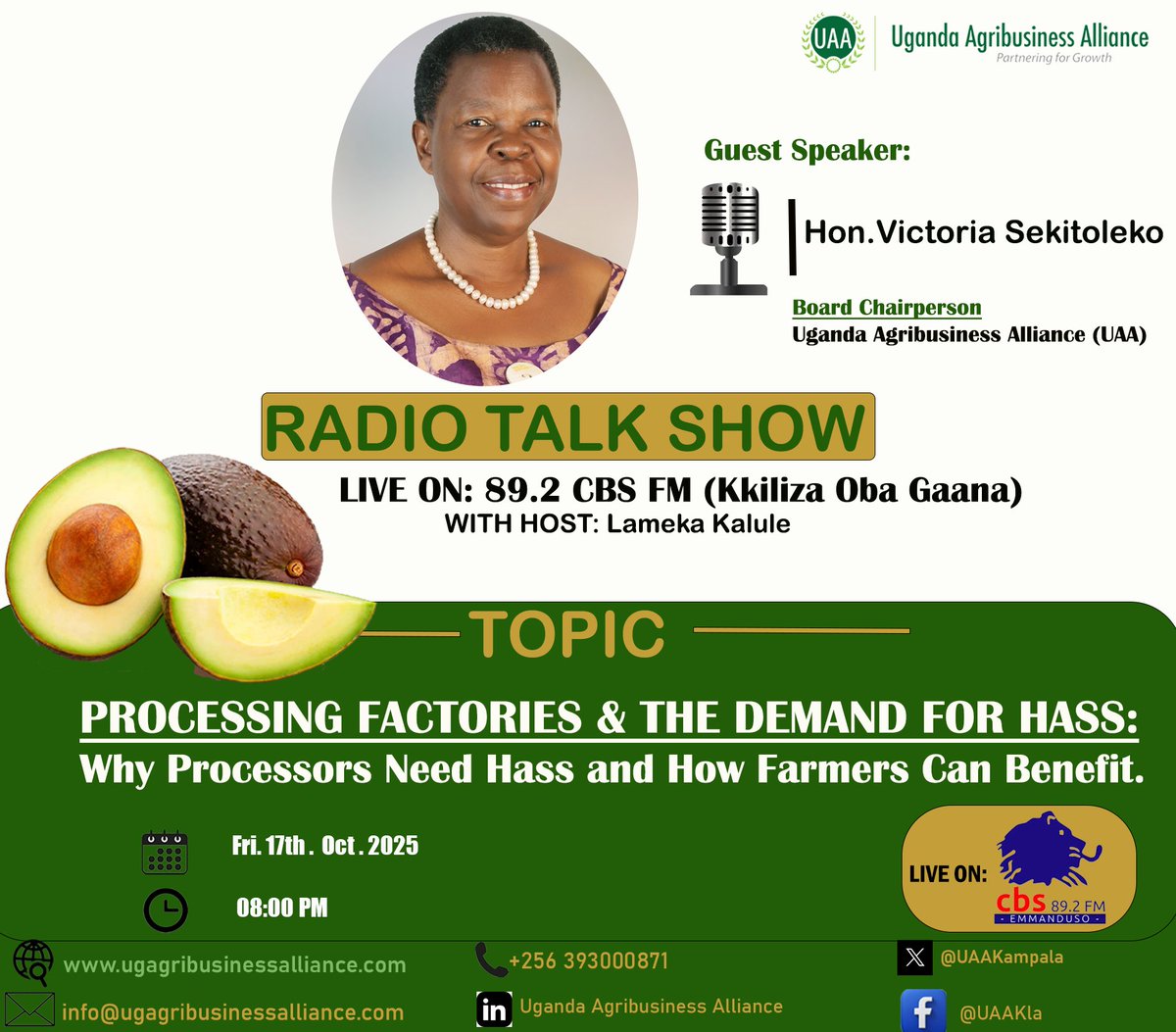 UAA Uganda Agribusiness Alliance
Partnering for Growth

Guest Speaker:

Hon.Victoria Sekitoleko

Board Chairperson
Uganda Agribusiness Alliance (UAA)

RADIO TALK SHOW

LIVE ON: 89.2 CBS FM (Kkiliza Oba Gaana)
WITH HOST: Lameka Kalule

TOPIC

PROCESSING FACTORIES & THE DEMAND FOR HASS:
Why Processors Need Hass and How Farmers Can Benefit.

Fri. 17th . Oct . 2025

08:00 PM

LIVE ON: cbs 89.2 FM - EMMANDUSO -

www.ugagribusinessalliance.com

info@ugagribusinessalliance.com

+256 393000871

Uganda Agribusiness Alliance

@UAAKampala

@UAAKla